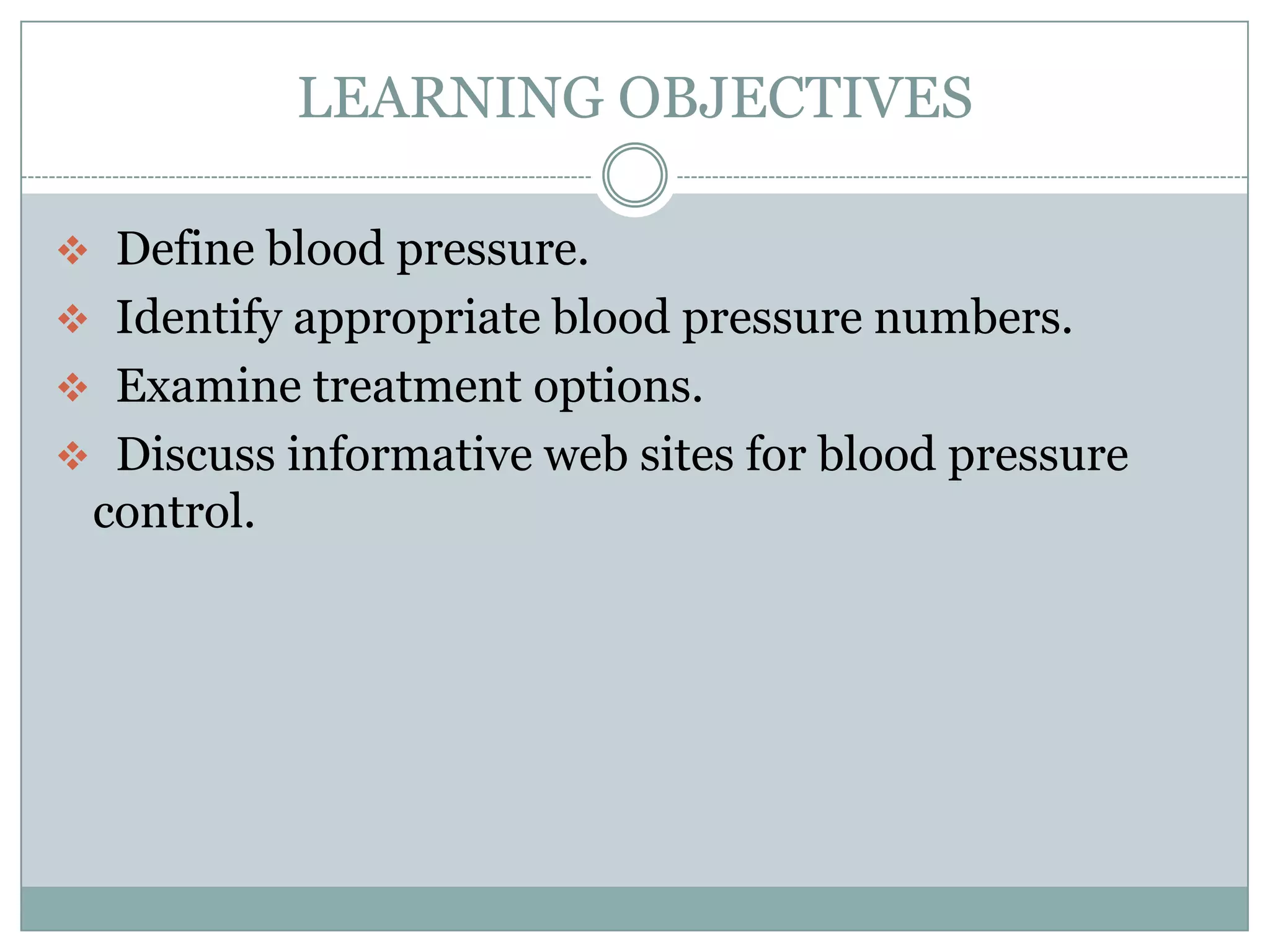 LEARNING OBJECTIVES

❖ Define blood pressure.
❖ Identify appropriate blood pressure numbers.
❖ Examine treatment options.
❖ Discuss informative web sites for blood pressure control.